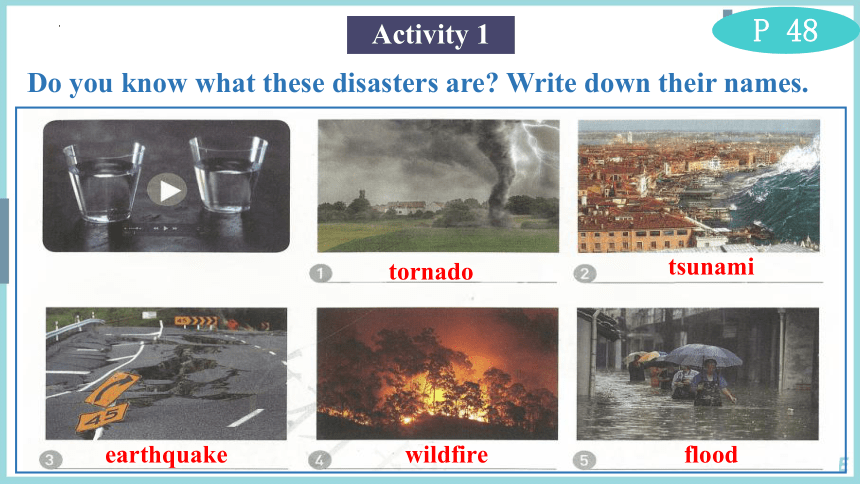 Activity 1

P 48

Do you know what these disasters are? Write down their names.

1 tornado

2 tsunami

45

45

3 earthquake

4 wildfire

5 flood